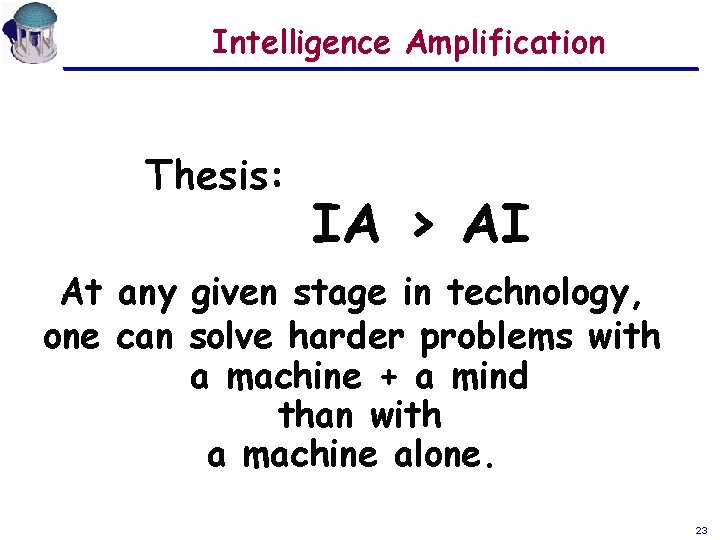 Intelligence Amplification

Thesis:

IA > AI

At any given stage in technology, one can solve harder problems with a machine + a mind than with a machine alone.

23